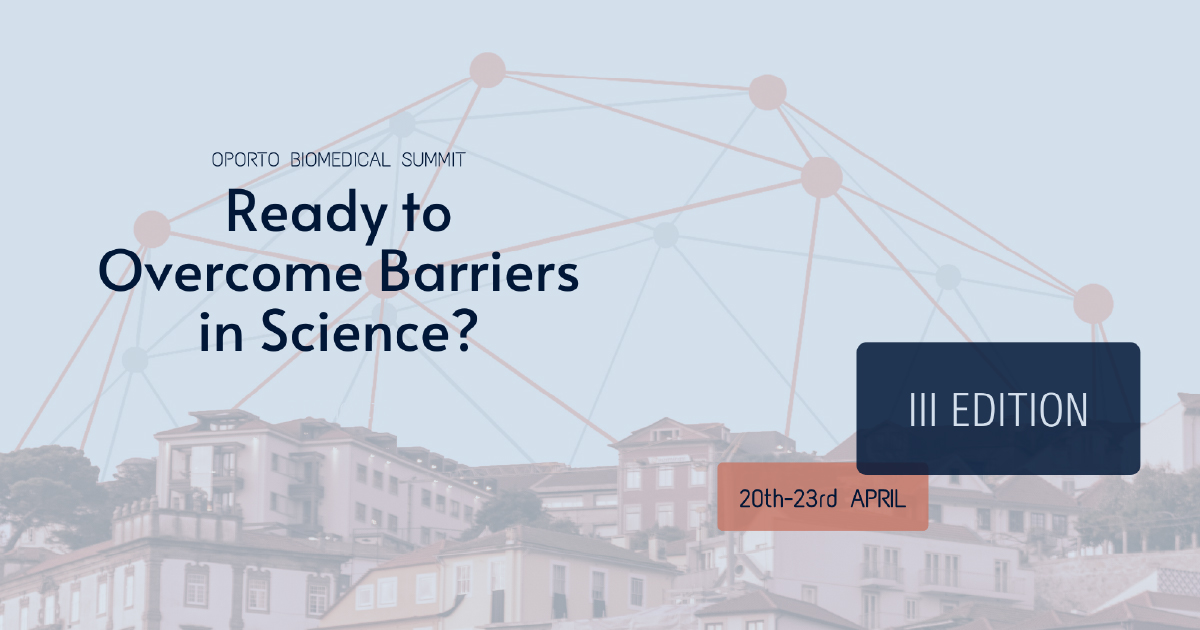 OPORTO BIOMEDICAL SUMMIT

Ready to Overcome Barriers in Science?

III EDITION

20th-23rd APRIL